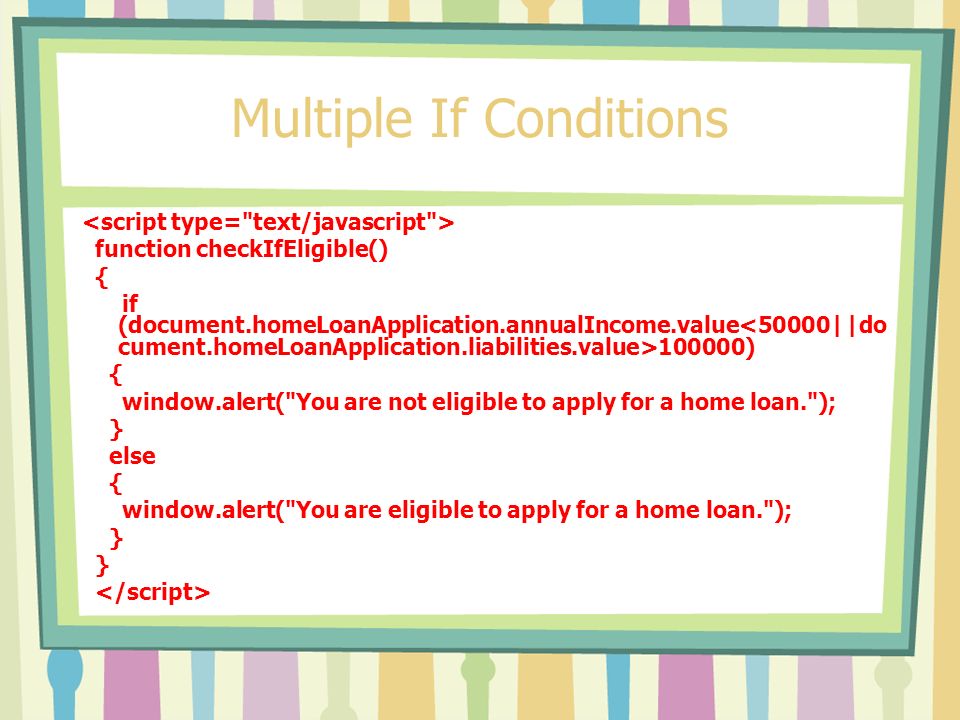 Multiple If Conditions

<script type="text/javascript">
function checkIfEligible()
{
if (document.homeLoanApplication.annualIncome.value<50000||document.homeLoanApplication.liabilities.value>100000)
{
window.alert("You are not eligible to apply for a home loan.");
}
else
{
window.alert("You are eligible to apply for a home loan.");
}
}
</script>